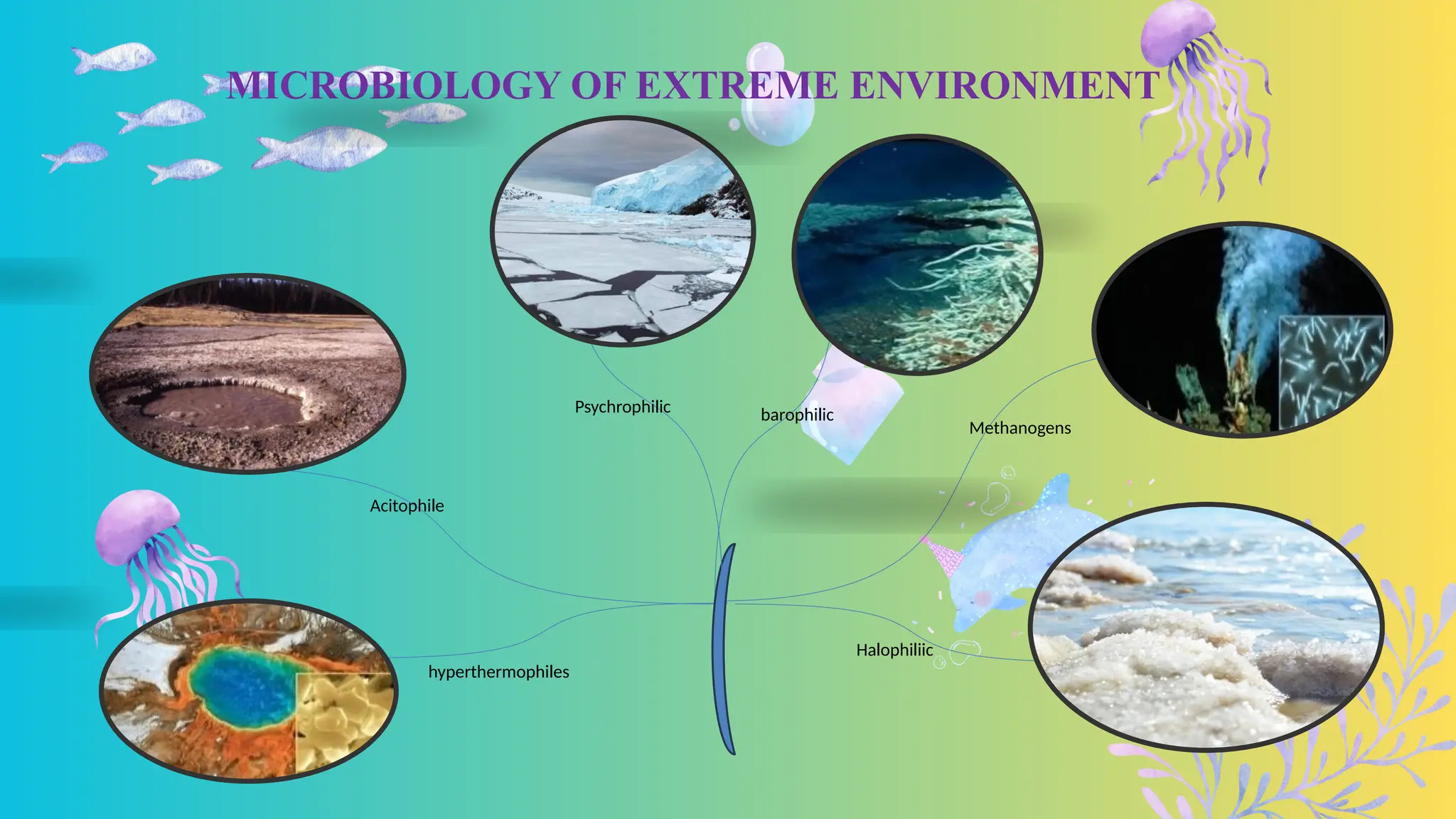 MICROBIOLOGY OF EXTREME ENVIRONMENT

Psychrophilic

barophilic

Methanogens

Acitophile

hyperthermophiles

Halophiliic